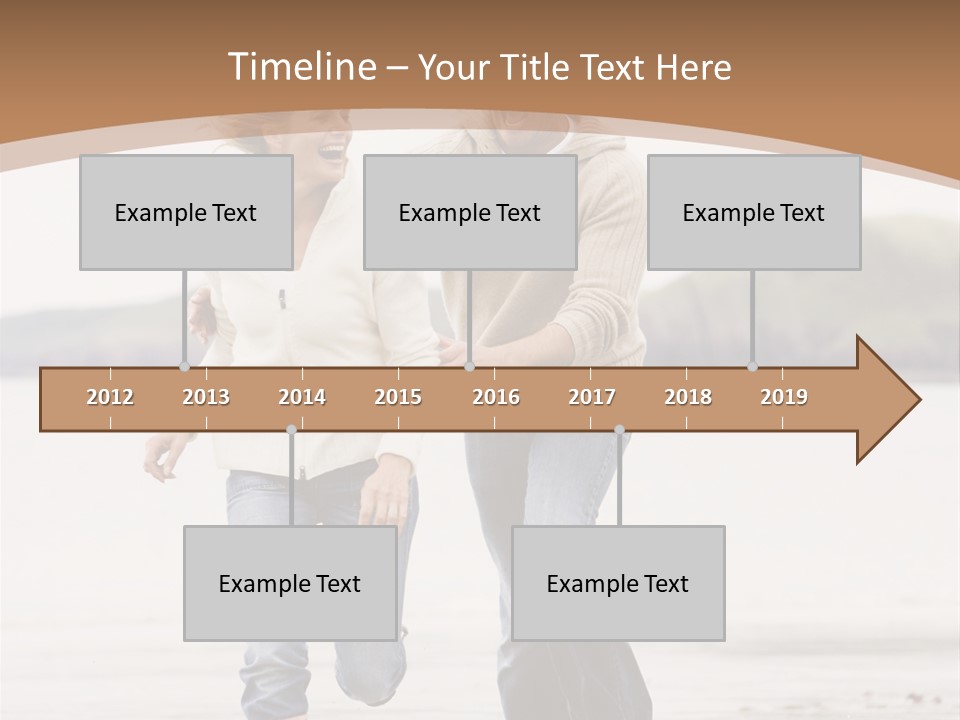 Timeline – Your Title Text Here

Example Text

Example Text

Example Text

2012 2013 2014 2015 2016 2017 2018 2019

Example Text

Example Text